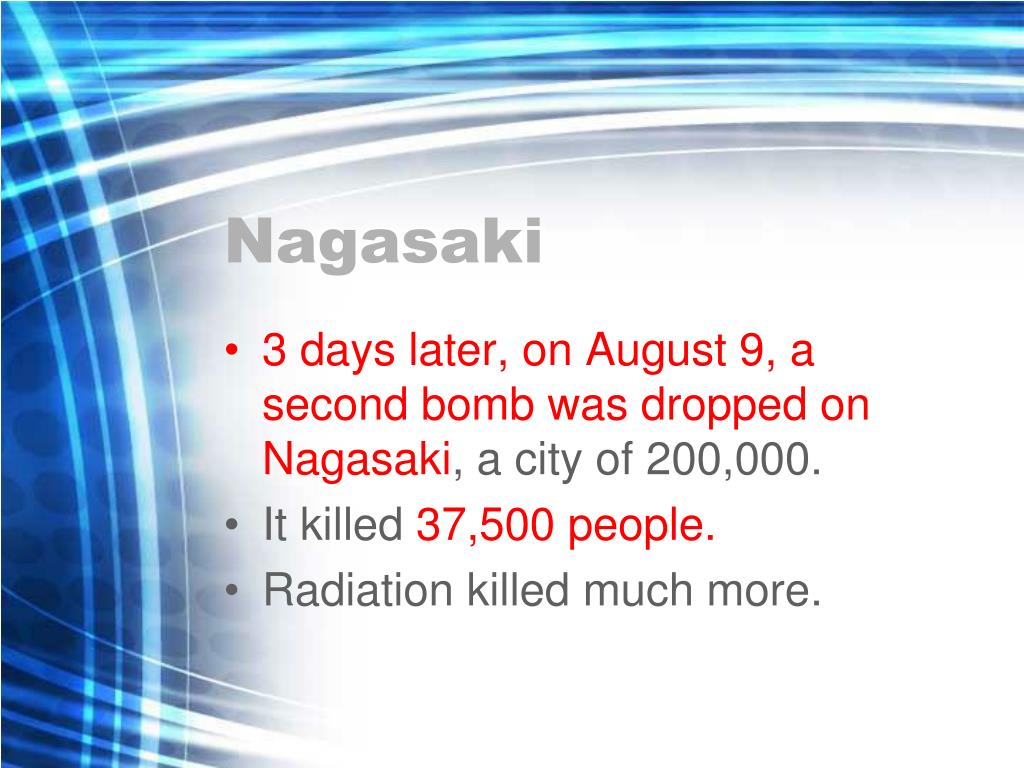 Nagasaki

• 3 days later, on August 9, a second bomb was dropped on Nagasaki, a city of 200,000.
• It killed 37,500 people.
• Radiation killed much more.